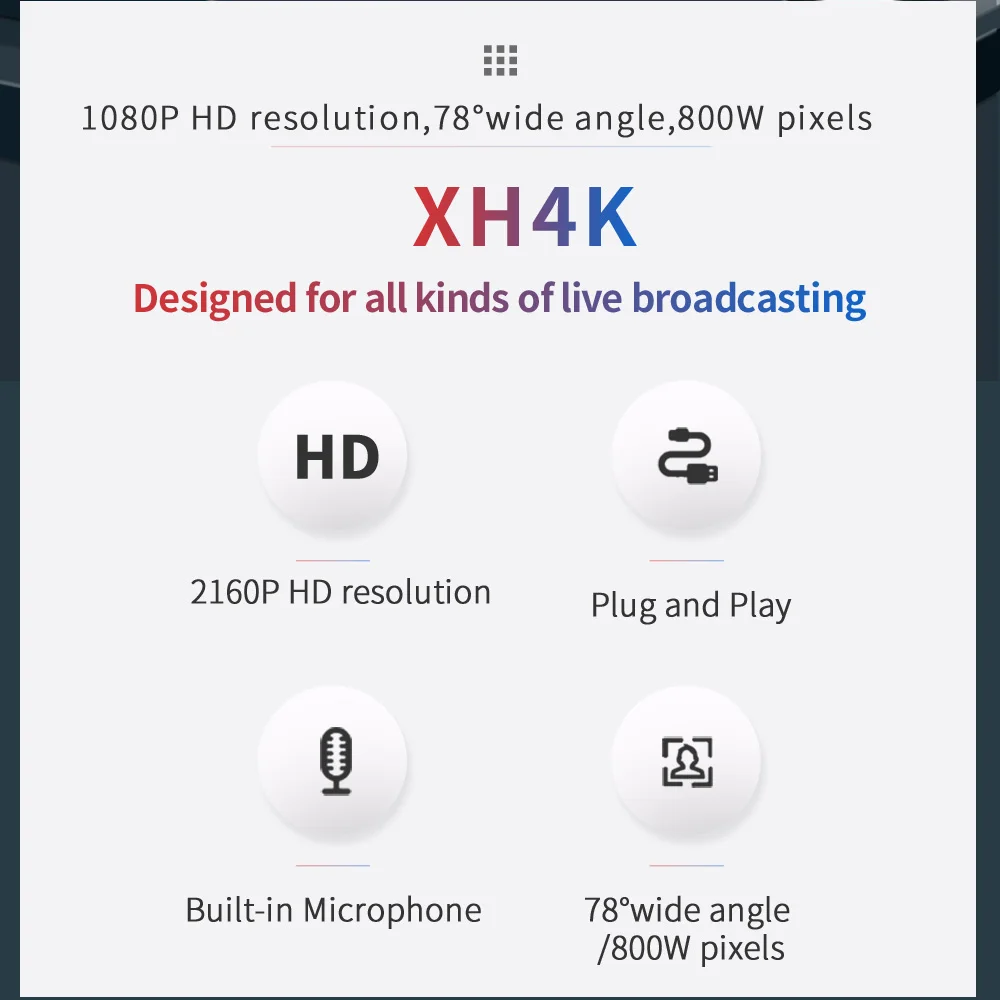 1080P HD resolution,78°wide angle,800W pixels

XH4K

Designed for all kinds of live broadcasting

HD

2160P HD resolution

Plug and Play

Built-in Microphone

78°wide angle /800W pixels